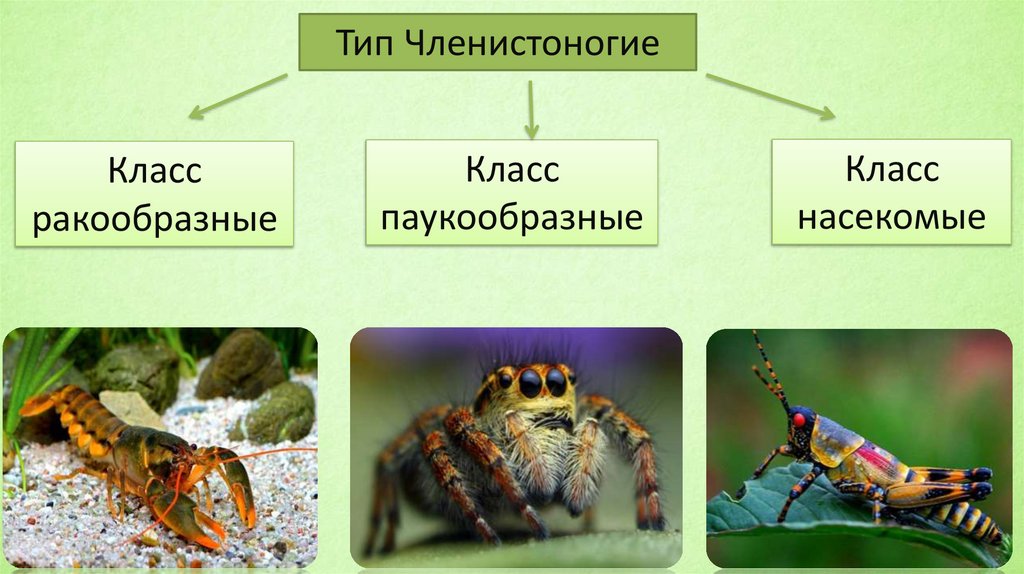 Тип Членистоногие

Класс ракообразные

Класс паукообразные

Класс насекомые